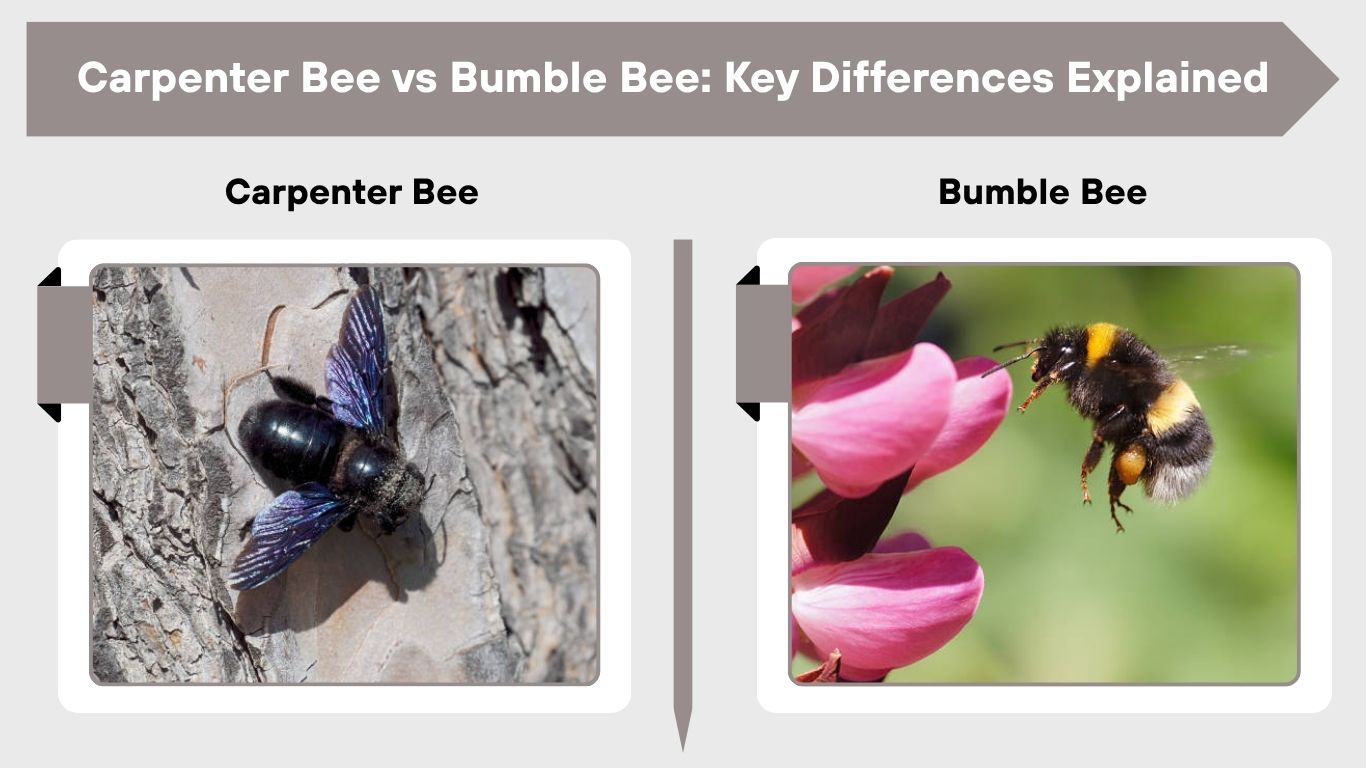 Carpenter Bee vs Bumble Bee: Key Differences Explained

Carpenter Bee

Bumble Bee